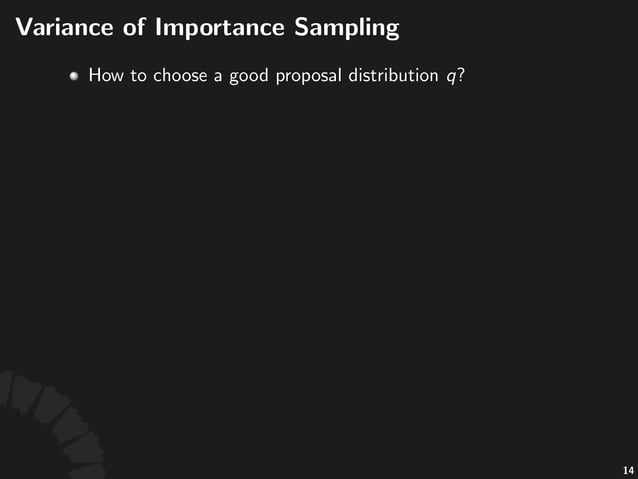 Variance of Importance Sampling

How to choose a good proposal distribution $q$?

14